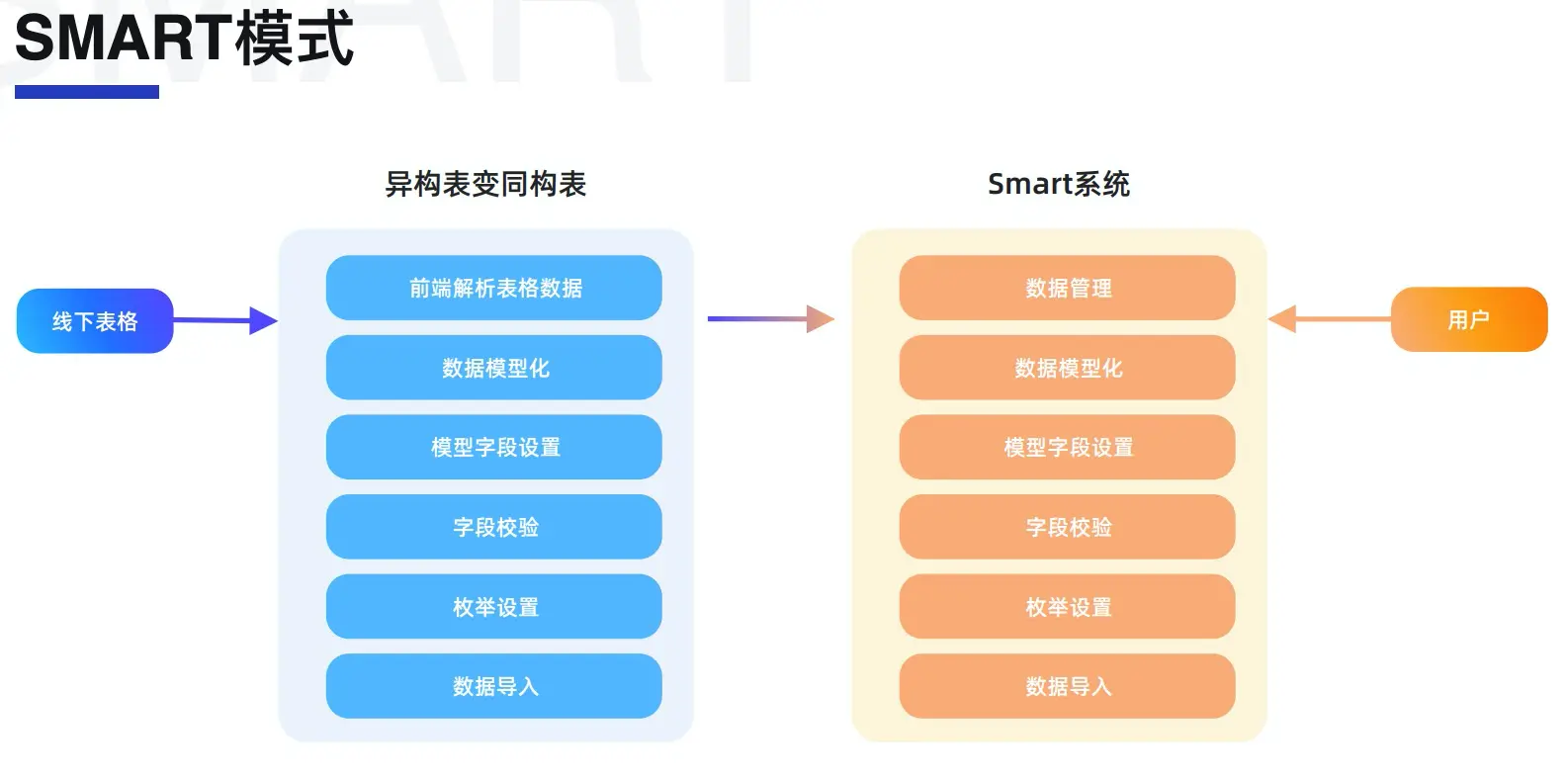 SMART模式

异构表变同构表

线下表格

前端解析表格数据

数据模型化

模型字段设置

字段校验

枚举设置

数据导入

Smart系统

数据管理

数据模型化

模型字段设置

字段校验

枚举设置

数据导入

用户